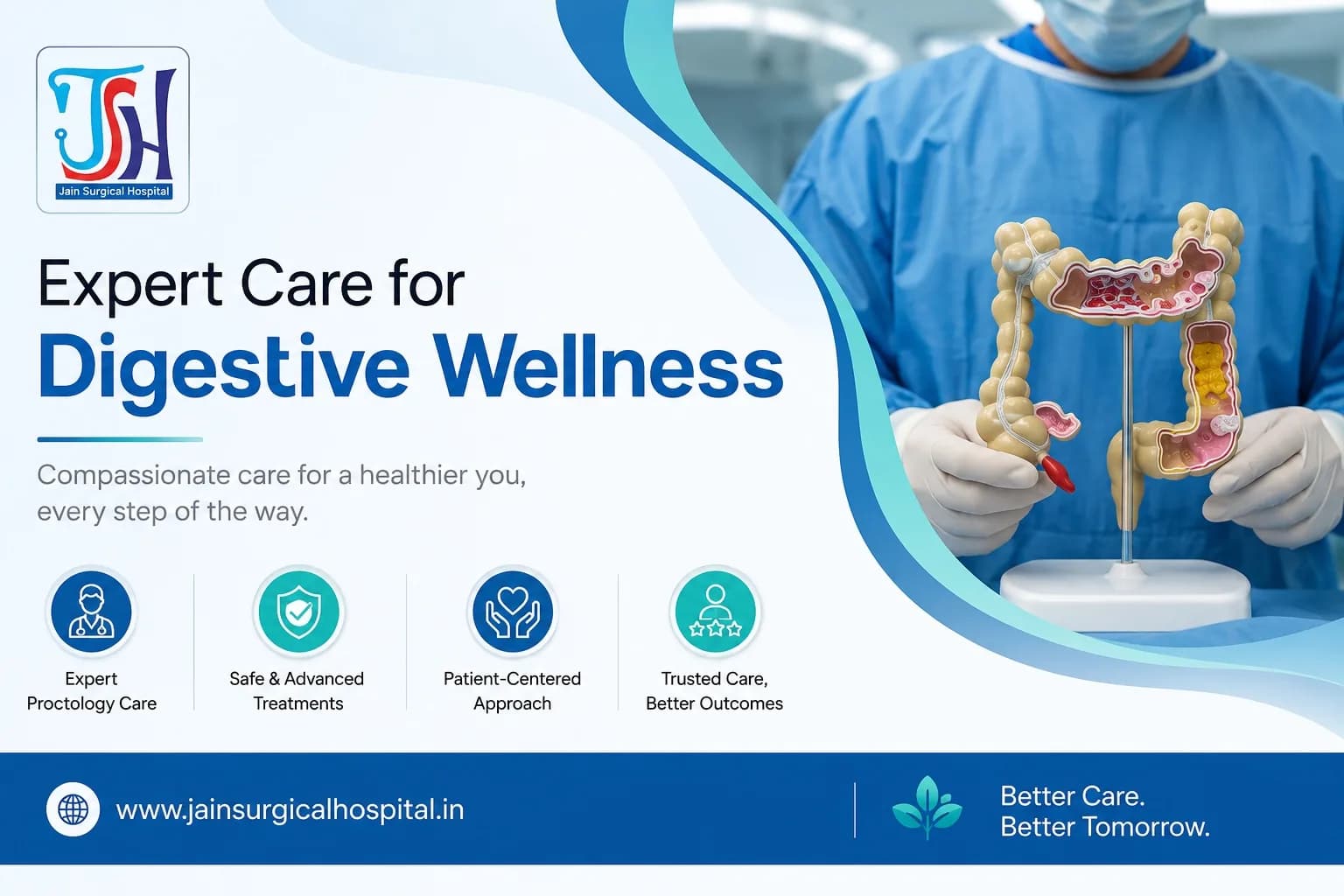 JSH
Jain Surgical Hospital

Expert Care for
Digestive Wellness

Compassionate care for a healthier you, every step of the way.

Expert Proctology Care

Safe & Advanced Treatments

Patient-Centered Approach

Trusted Care, Better Outcomes

www.jainsurgicalhospital.in

Better Care.
Better Tomorrow.